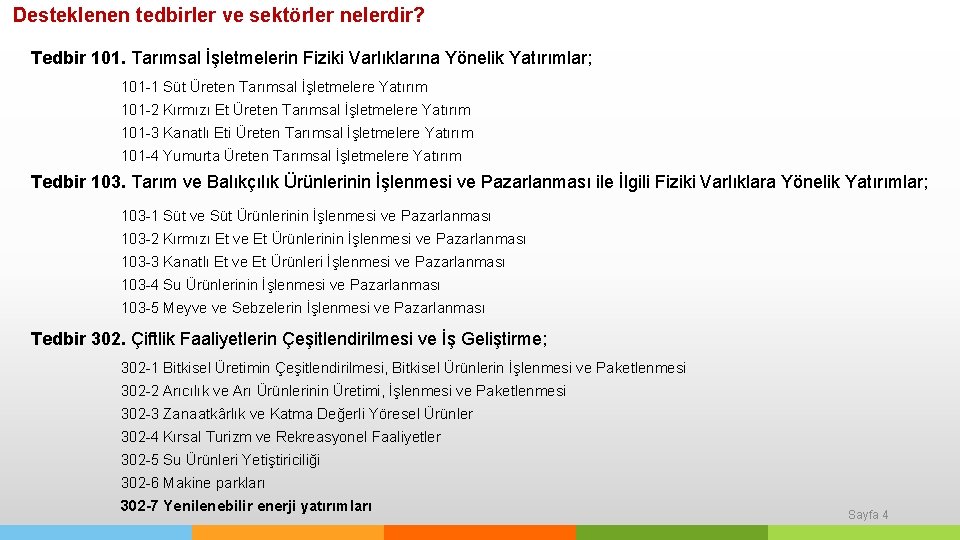 Desteklenen tedbirler ve sektörler nelerdir?

Tedbir 101. Tarımsal İşletmelerin Fiziki Varlıklarına Yönelik Yatırımlar;

101-1 Süt Üreten Tarımsal İşletmelere Yatırım
101-2 Kırmızı Et Üreten Tarımsal İşletmelere Yatırım
101-3 Kanatlı Eti Üreten Tarımsal İşletmelere Yatırım
101-4 Yumurta Üreten Tarımsal İşletmelere Yatırım

Tedbir 103. Tarım ve Balıkçılık Ürünlerinin İşlenmesi ve Pazarlanması ile İlgili Fiziki Varlıklara Yönelik Yatırımlar;

103-1 Süt ve Süt Ürünlerinin İşlenmesi ve Pazarlanması
103-2 Kırmızı Et ve Et Ürünlerinin İşlenmesi ve Pazarlanması
103-3 Kanatlı Et ve Et Ürünleri İşlenmesi ve Pazarlanması
103-4 Su Ürünlerinin İşlenmesi ve Pazarlanması
103-5 Meyve ve Sebzelerin İşlenmesi ve Pazarlanması

Tedbir 302. Çiftlik Faaliyetlerin Çeşitlendirilmesi ve İş Geliştirme;

302-1 Bitkisel Üretimin Çeşitlendirilmesi, Bitkisel Ürünlerin İşlenmesi ve Paketlenmesi
302-2 Arıcılık ve Arı Ürünlerinin Üretimi, İşlenmesi ve Paketlenmesi
302-3 Zanaatkârlık ve Katma Değerli Yöresel Ürünler
302-4 Kırsal Turizm ve Rekreasyonel Faaliyetler
302-5 Su Ürünleri Yetiştiriciliği
302-6 Makine parkları
302-7 Yenilenebilir enerji yatırımları

Sayfa 4